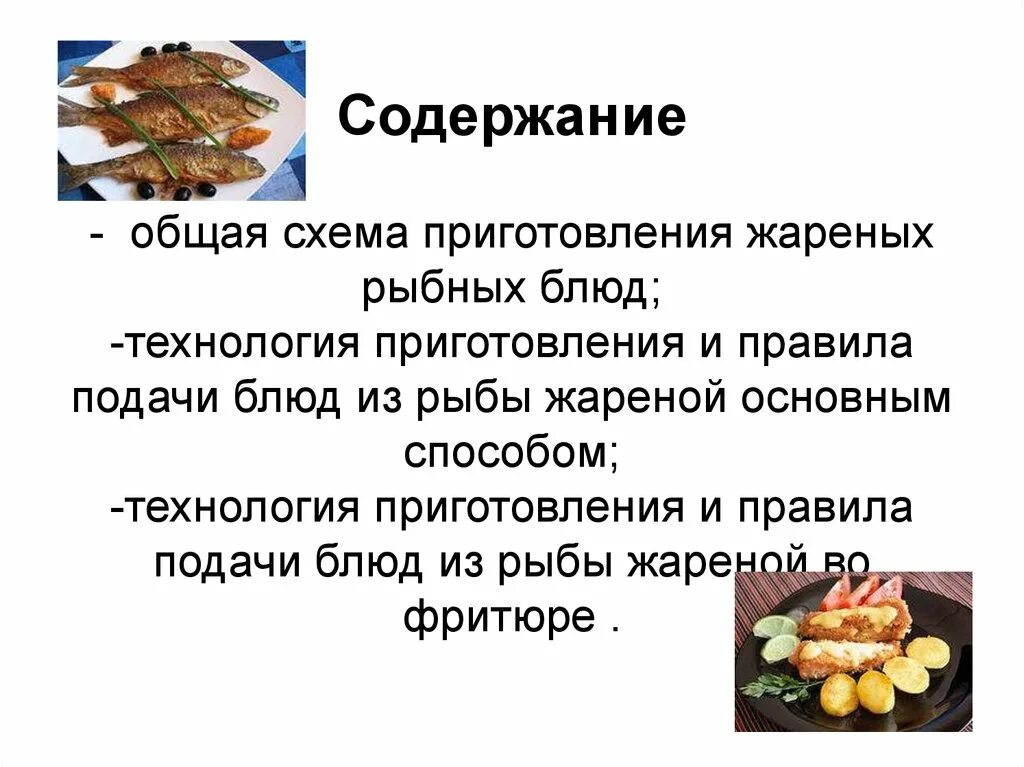 Содержание

- общая схема приготовления жареных рыбных блюд;
-технология приготовления и правила подачи блюд из рыбы жареной основным способом;
-технология приготовления и правила подачи блюд из рыбы жареной во фритюре .